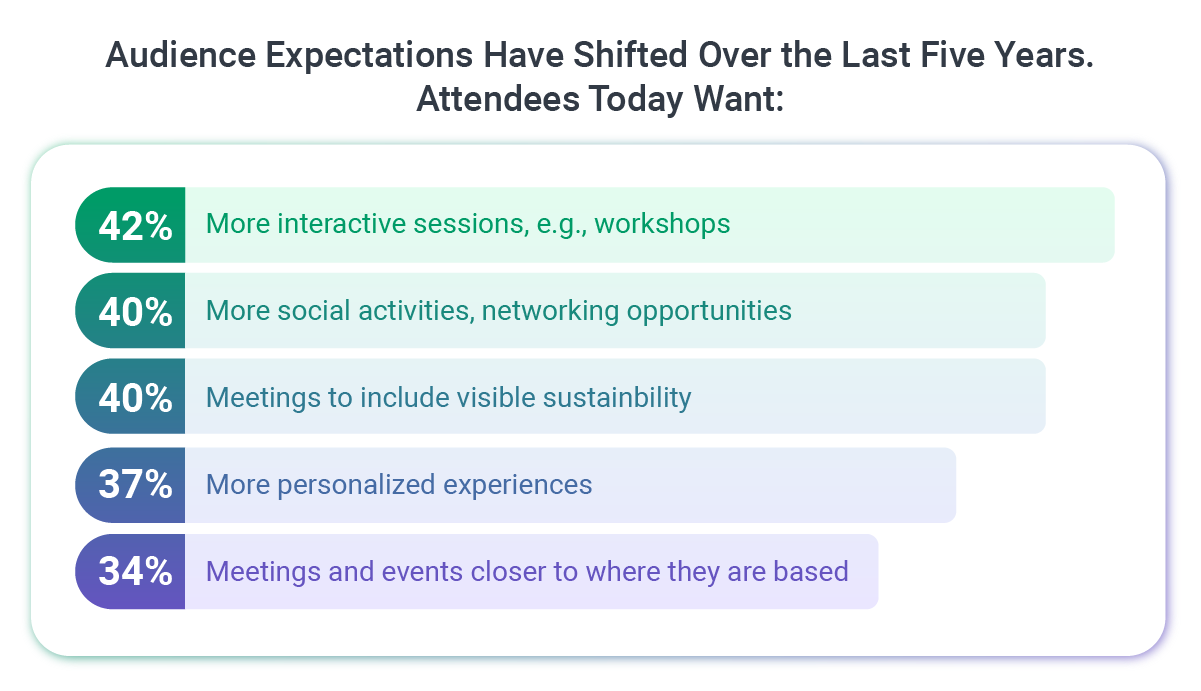 Audience Expectations Have Shifted Over the Last Five Years.
Attendees Today Want:

42% More interactive sessions, e.g., workshops

40% More social activities, networking opportunities

40% Meetings to include visible sustainbility

37% More personalized experiences

34% Meetings and events closer to where they are based